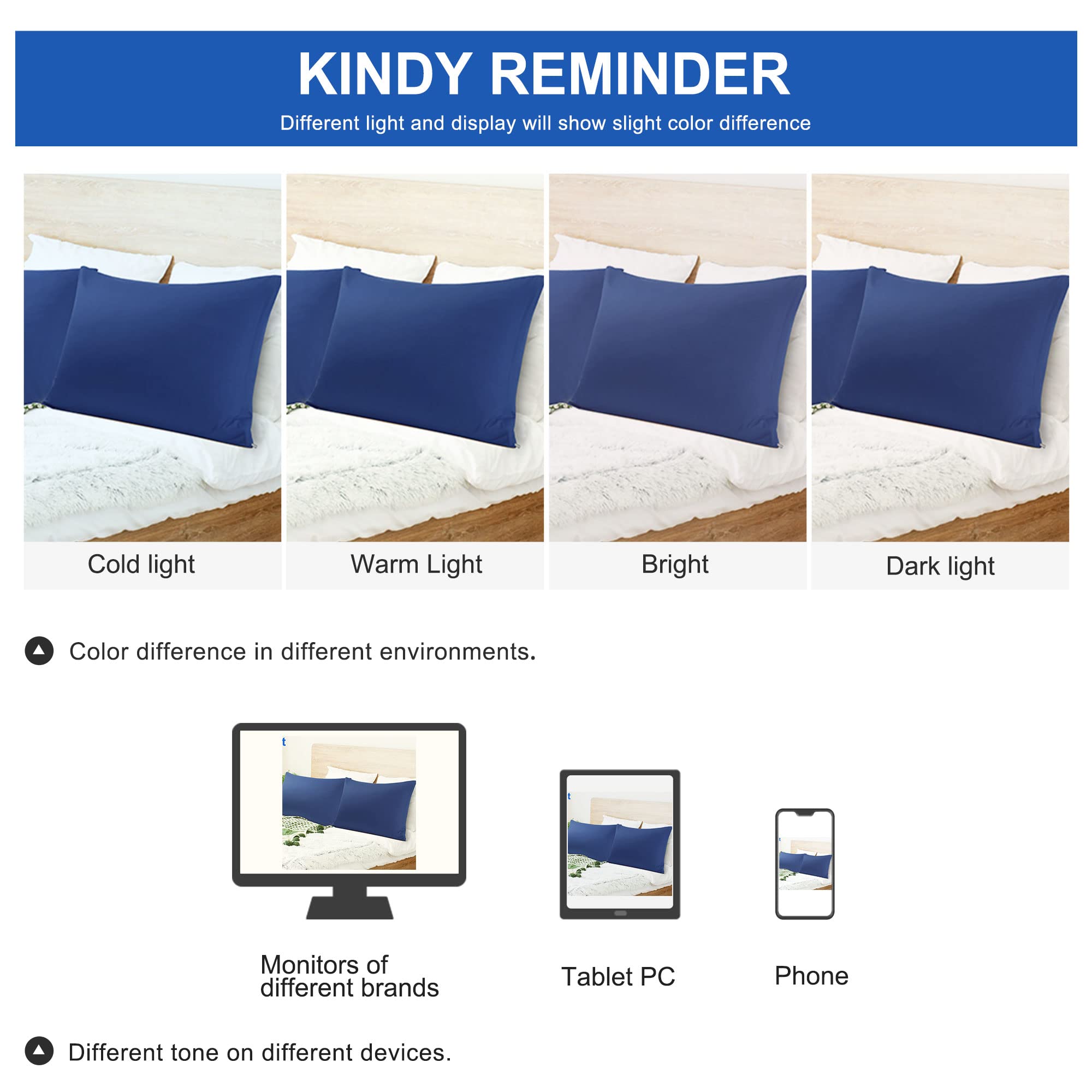 KINDY REMINDER
Different light and display will show slight color difference

Cold light

Warm Light

Bright

Dark light

Color difference in different environments.

t

t

Monitors of different brands

Tablet PC

Phone

Different tone on different devices.